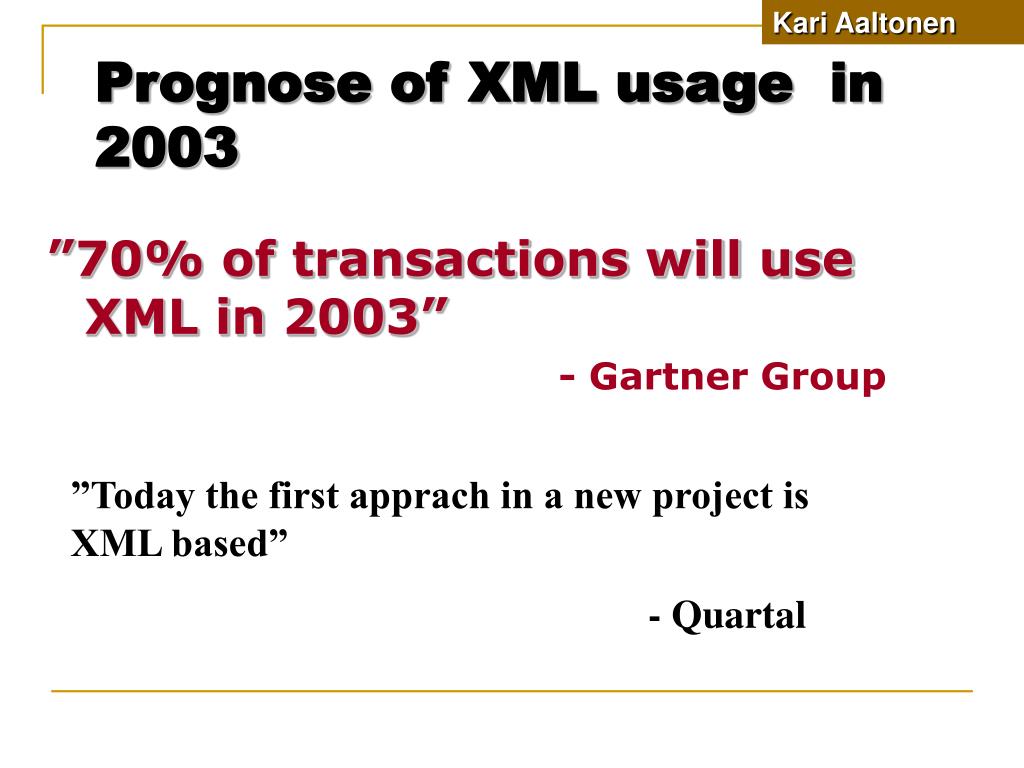 Kari Aaltonen

Prognose of XML usage in 2003

”70% of transactions will use XML in 2003”

- Gartner Group

”Today the first apprach in a new project is XML based”

- Quartal